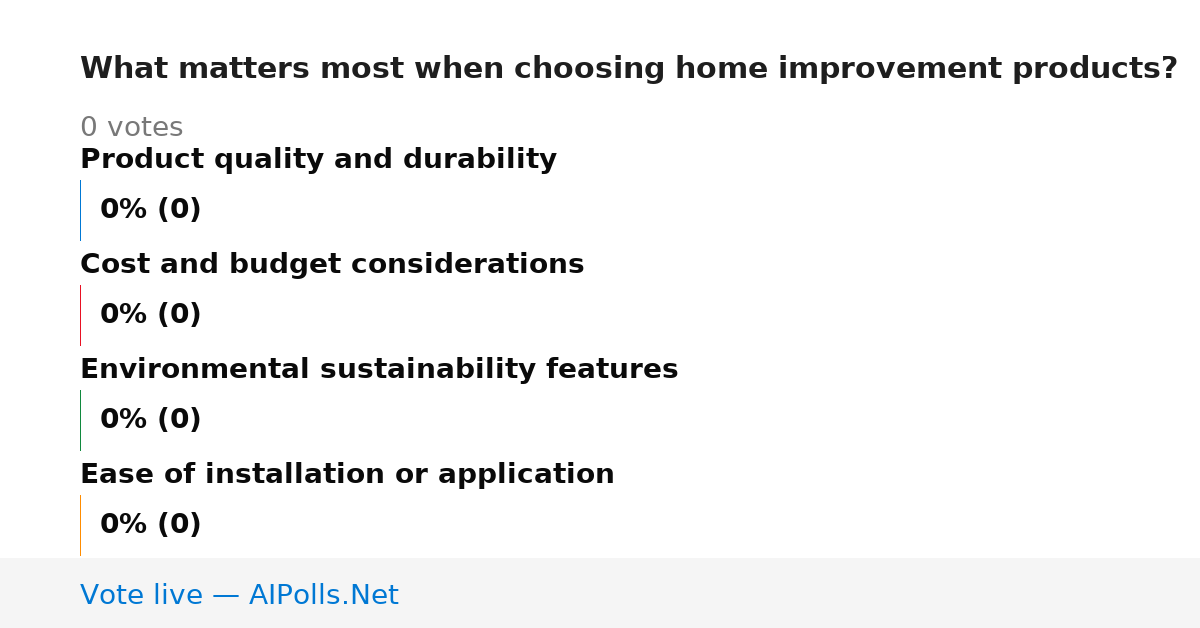 What matters most when choosing home improvement products?

0 votes

Product quality and durability

0% (0)

Cost and budget considerations

0% (0)

Environmental sustainability features

0% (0)

Ease of installation or application

0% (0)

Vote live — AIPolls.Net